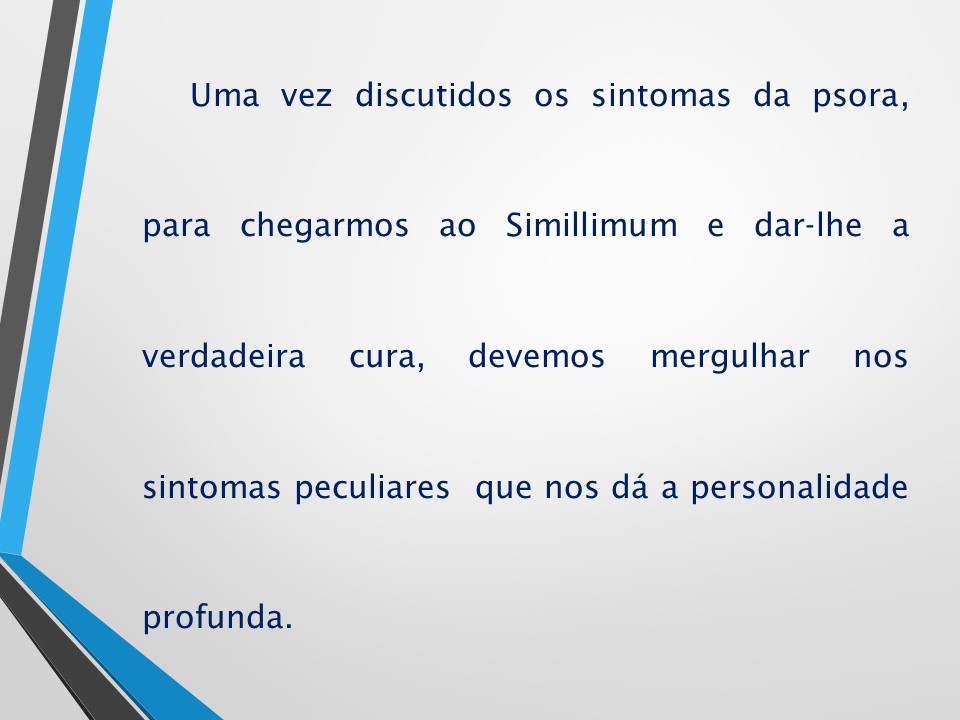 Uma vez discutidos os sintomas da psora, para chegarmos ao Simillimum e dar-lhe a verdadeira cura, devemos mergulhar nos sintomas peculiares que nos dá a personalidade profunda.